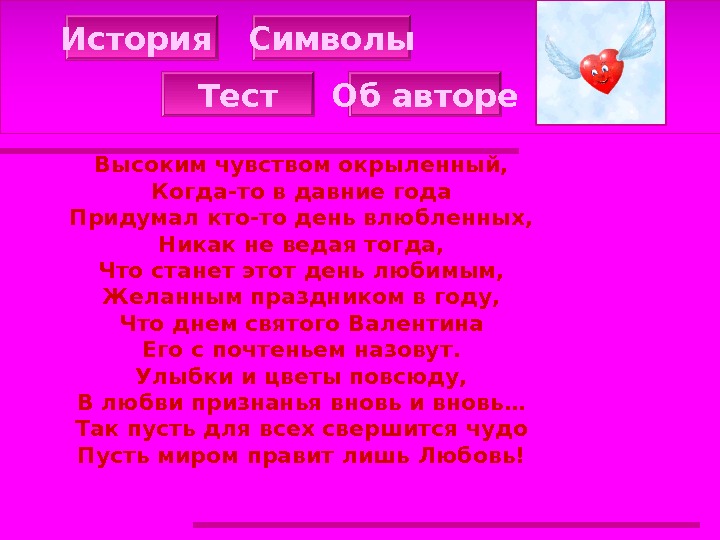 История Символы

Тест Об авторе

Высоким чувством окрыленный,
Когда-то в давние года
Придумал кто-то день влюбленных,
Никак не ведая тогда,
Что станет этот день любимым,
Желанным праздником в году,
Что днем святого Валентина
Его с почтеньем назовут.
Улыбки и цветы повсюду,
В любви признанья вновь и вновь…
Так пусть для всех свершится чудо
Пусть миром правит лишь Любовь!